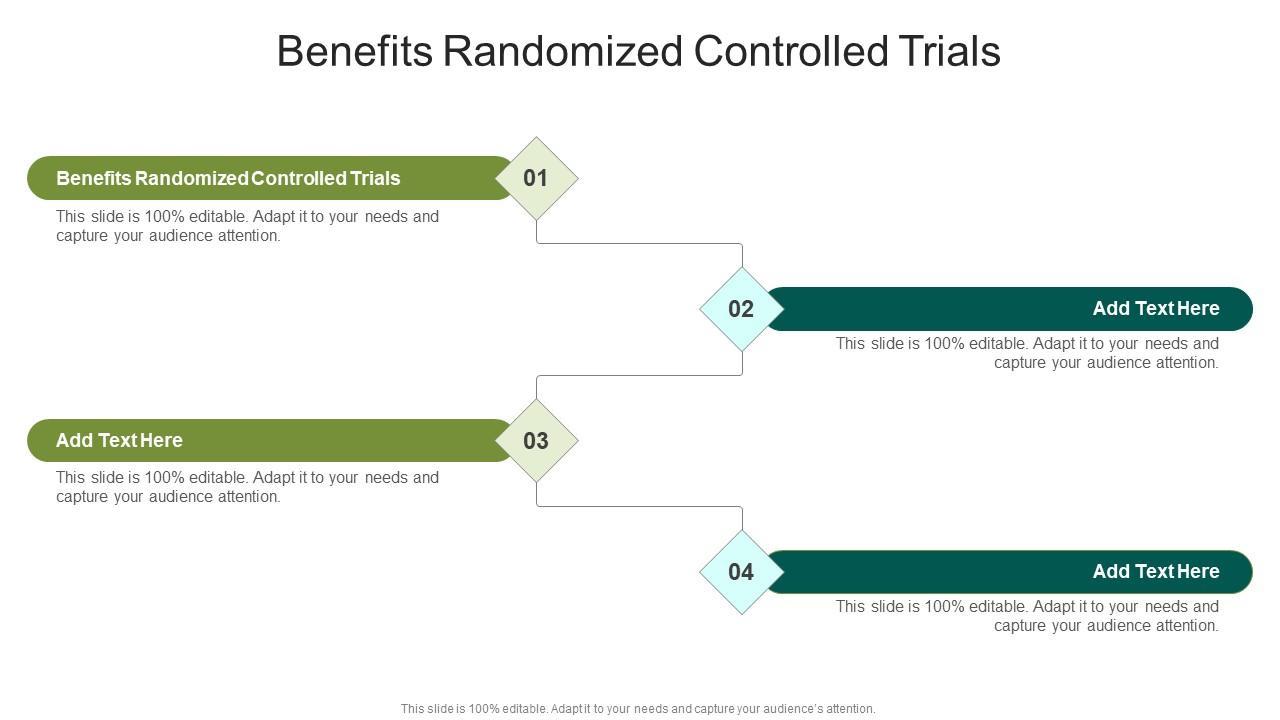 Benefits Randomized Controlled Trials

Benefits Randomized Controlled Trials

01

This slide is 100% editable. Adapt it to your needs and capture your audience attention.

02

Add Text Here

This slide is 100% editable. Adapt it to your needs and capture your audience attention.

Add Text Here

03

This slide is 100% editable. Adapt it to your needs and capture your audience attention.

04

Add Text Here

This slide is 100% editable. Adapt it to your needs and capture your audience attention.

This slide is 100% editable. Adapt it to your needs and capture your audience's attention.